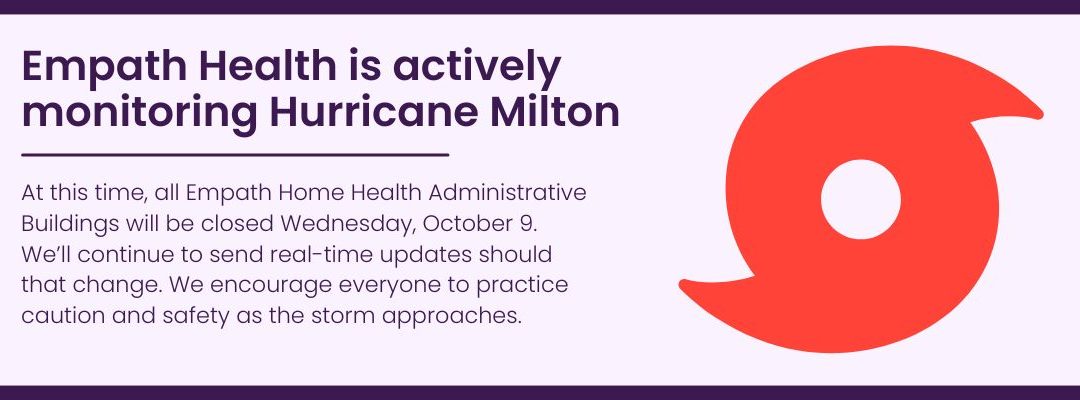 Empath Health is actively monitoring Hurricane Milton

At this time, all Empath Home Health Administrative Buildings will be closed Wednesday, October 9. We'll continue to send real-time updates should that change. We encourage everyone to practice caution and safety as the storm approaches.